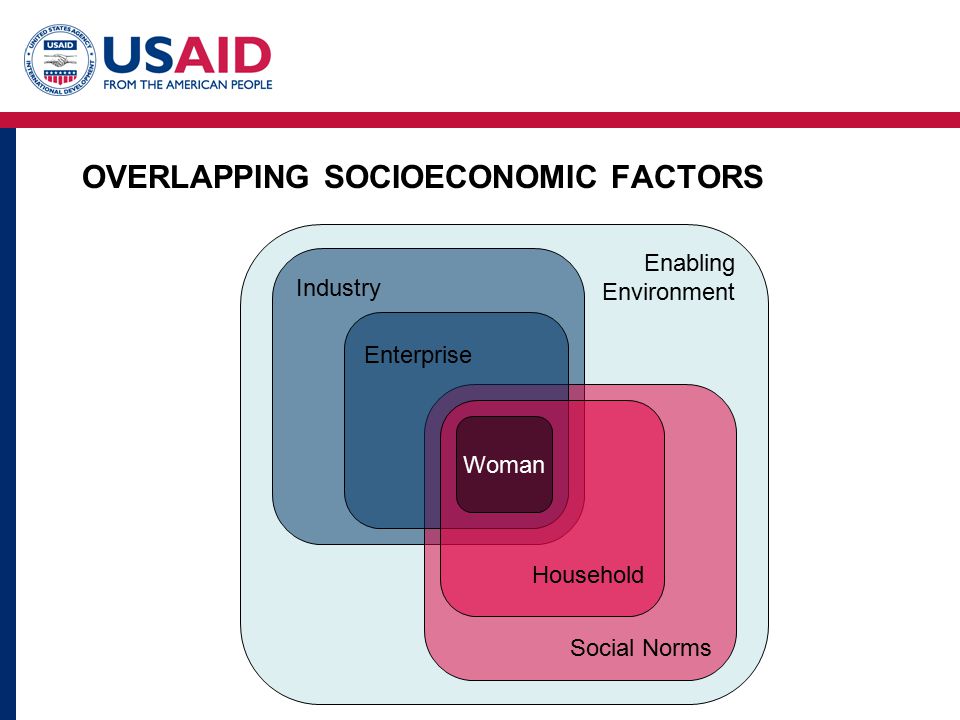 UNITED STATES AGENCY INTERNATIONAL DEVELOPMENT USAID

USAID
FROM THE AMERICAN PEOPLE

OVERLAPPING SOCIOECONOMIC FACTORS

Enabling Environment

Industry

Enterprise

Woman

Household

Social Norms